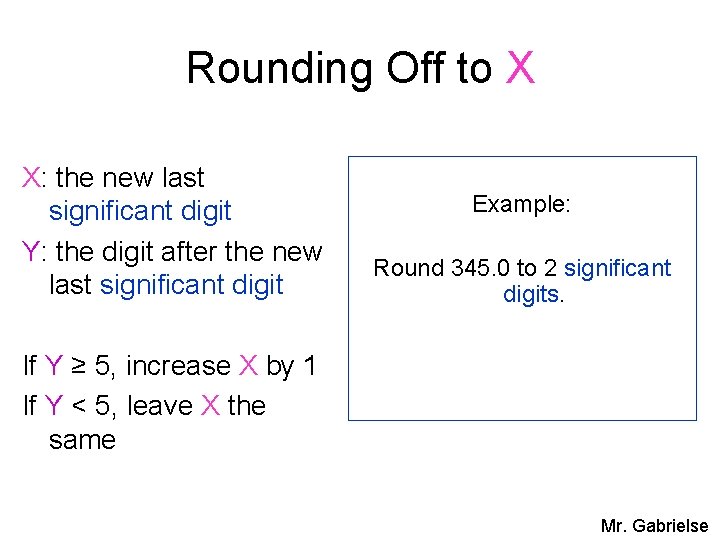 Rounding Off to X

X: the new last significant digit

Y: the digit after the new last significant digit

If Y ≥ 5, increase X by 1

If Y < 5, leave X the same

Example:

Round 345.0 to 2 significant digits.

Mr. Gabrielse